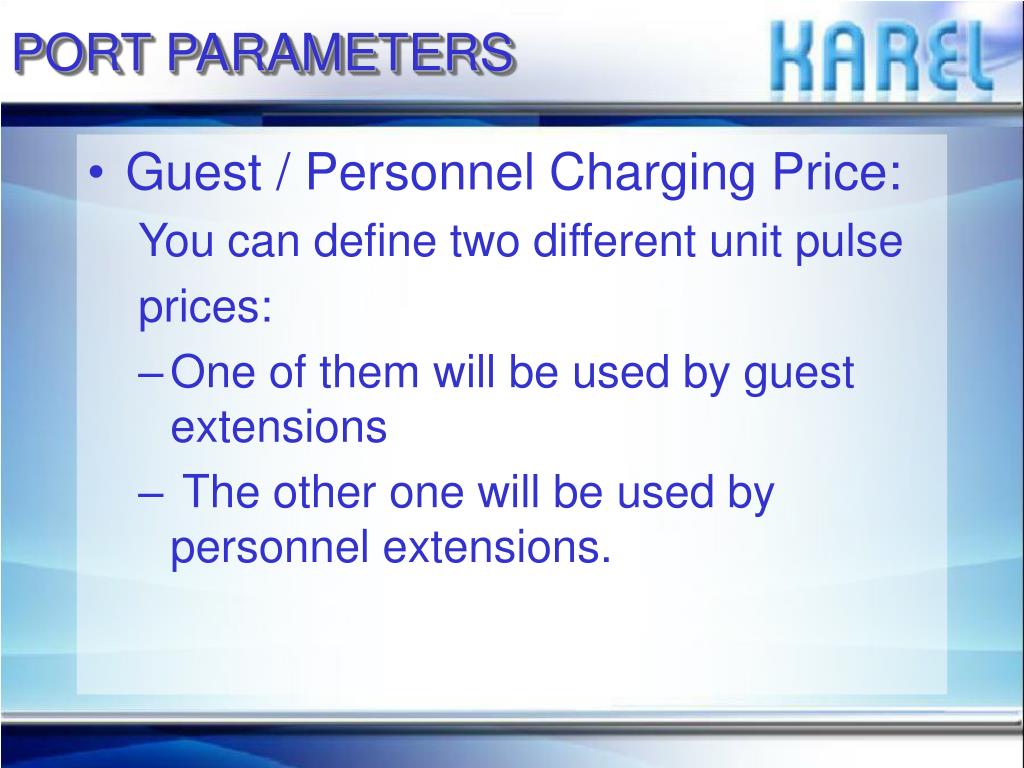 PORT PARAMETERS

KAREL

• Guest / Personnel Charging Price:

You can define two different unit pulse prices:

– One of them will be used by guest extensions

– The other one will be used by personnel extensions.